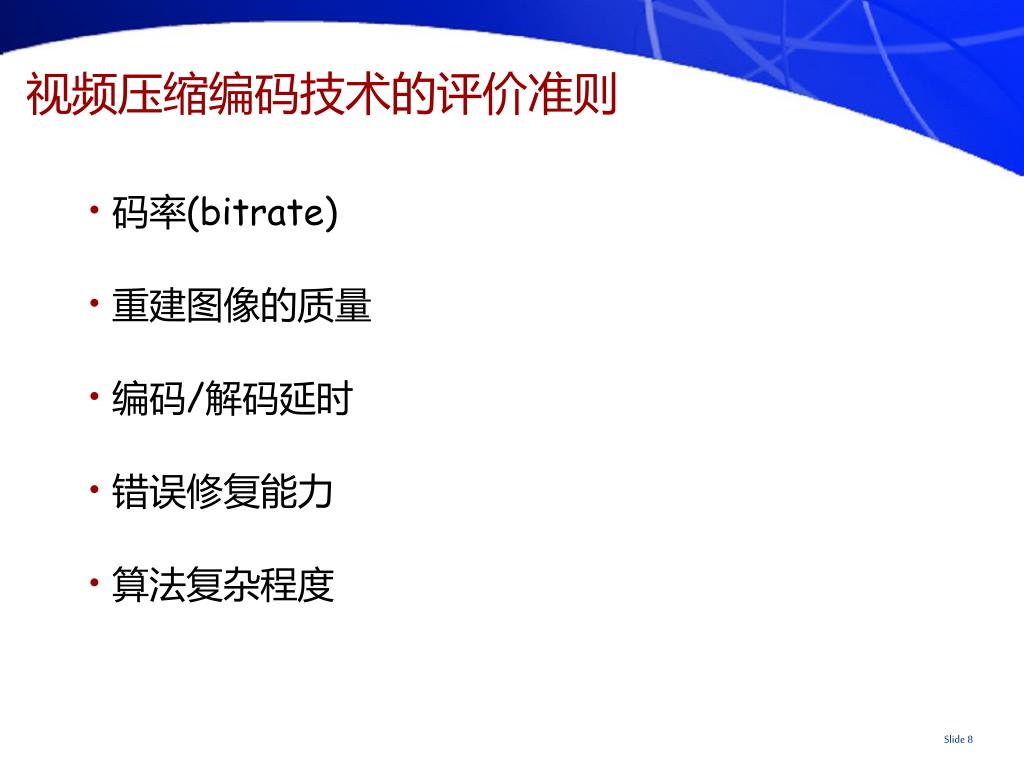 视频压缩编码技术的评价准则

• 码率(bitrate)

• 重建图像的质量

• 编码/解码延时

• 错误修复能力

• 算法复杂程度

Slide 8